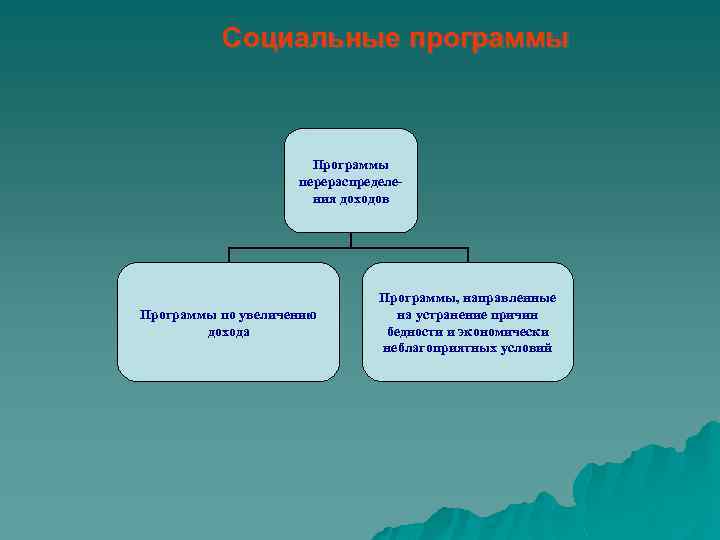 Социальные программы

Программы перераспределения доходов

Программы по увеличению дохода

Программы, направленные на устранение причин бедности и экономически неблагоприятных условий